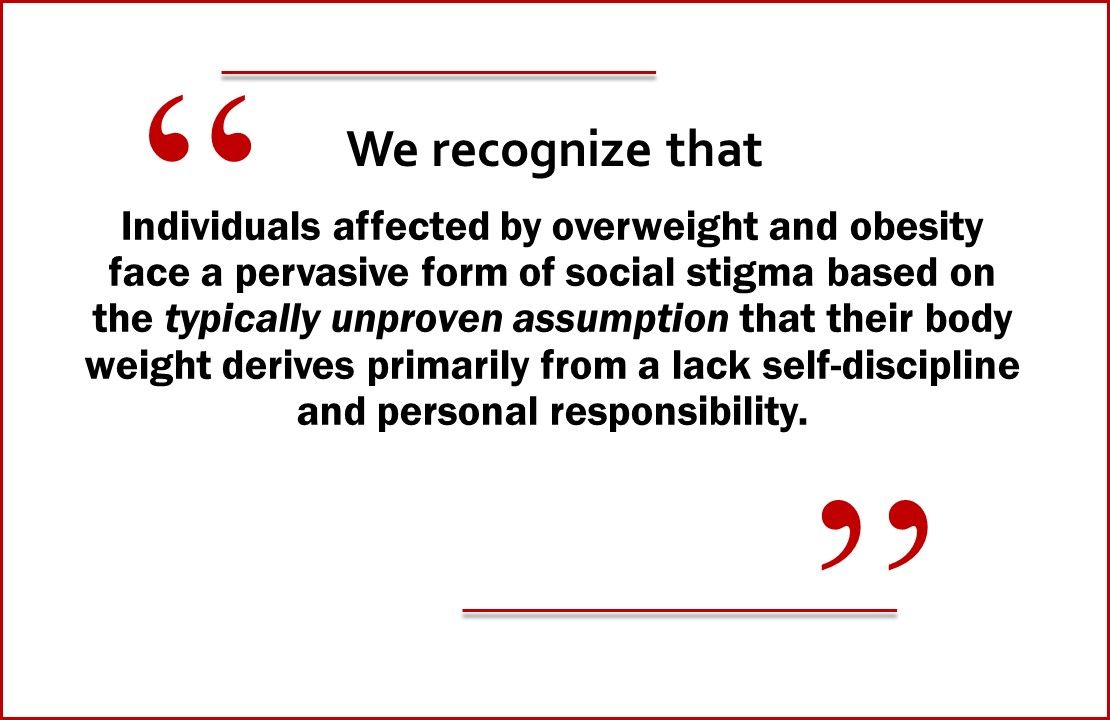 “ We recognize that

Individuals affected by overweight and obesity face a pervasive form of social stigma based on the typically unproven assumption that their body weight derives primarily from a lack self-discipline and personal responsibility.

”